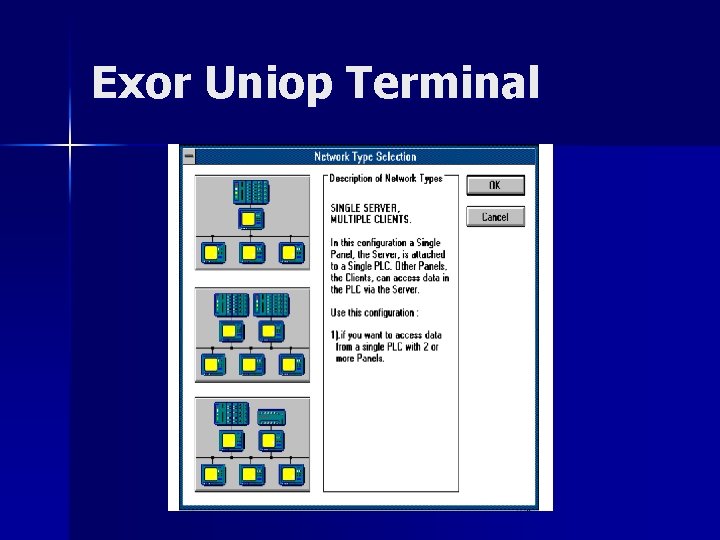 Exor Uniop Terminal

Network Type Selection

Description of Network Types

SINGLE SERVER, MULTIPLE CLIENTS.

In this configuration a Single Panel, the Server, is attached to a Single PLC. Other Panels, the Clients, can access data in the PLC via the Server.

Use this configuration :

1).if you want to access data from a single PLC with 2 or more Panels.

OK

Cancel